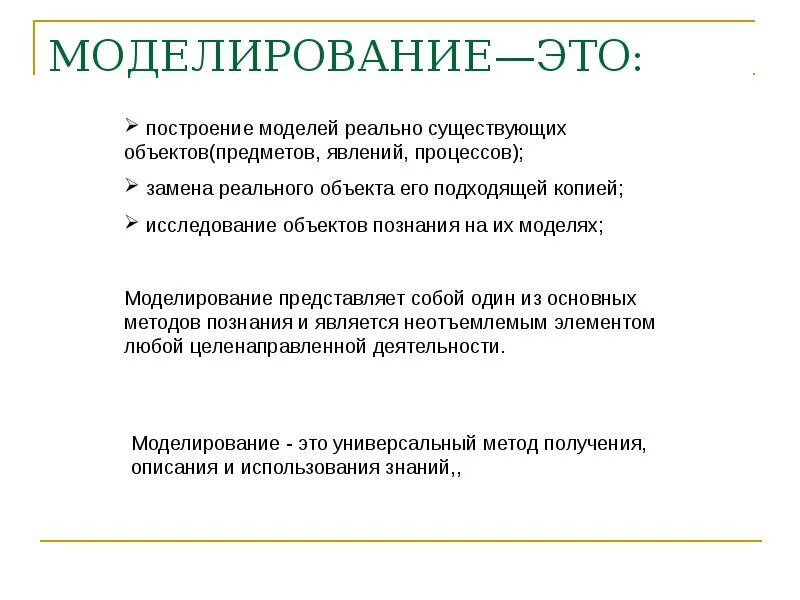 МОДЕЛИРОВАНИЕ—ЭТО:

➢ построение моделей реально существующих объектов(предметов, явлений, процессов);

➢ замена реального объекта его подходящей копией;

➢ исследование объектов познания на их моделях;

Моделирование представляет собой один из основных методов познания и является неотъемлемым элементом любой целенаправленной деятельности.

Моделирование - это универсальный метод получения, описания и использования знаний,,